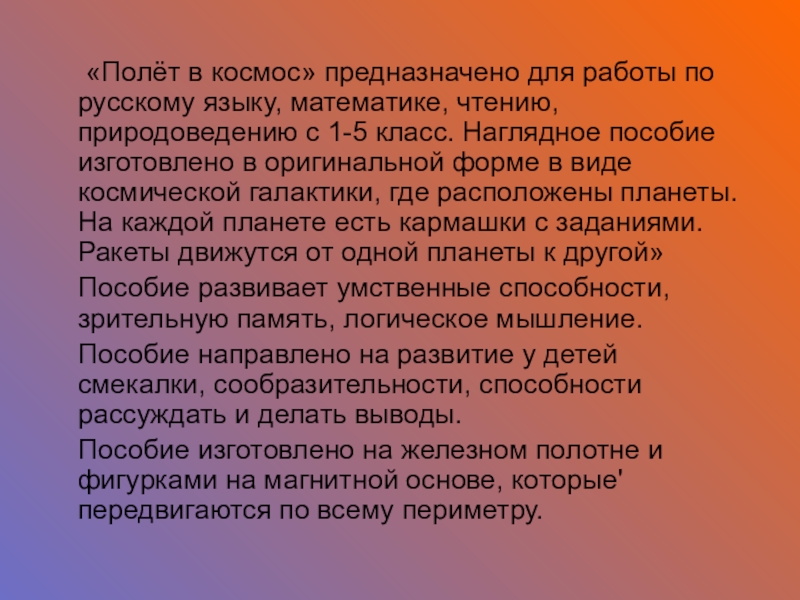 «Полёт в космос» предназначено для работы по русскому языку, математике, чтению, природоведению с 1-5 класс. Наглядное пособие изготовлено в оригинальной форме в виде космической галактики, где расположены планеты. На каждой планете есть кармашки с заданиями. Ракеты движутся от одной планеты к другой»

Пособие развивает умственные способности, зрительную память, логическое мышление.

Пособие направлено на развитие у детей смекалки, сообразительности, способности рассуждать и делать выводы.

Пособие изготовлено на железном полотне и фигурками на магнитной основе, которые' передвигаются по всему периметру.